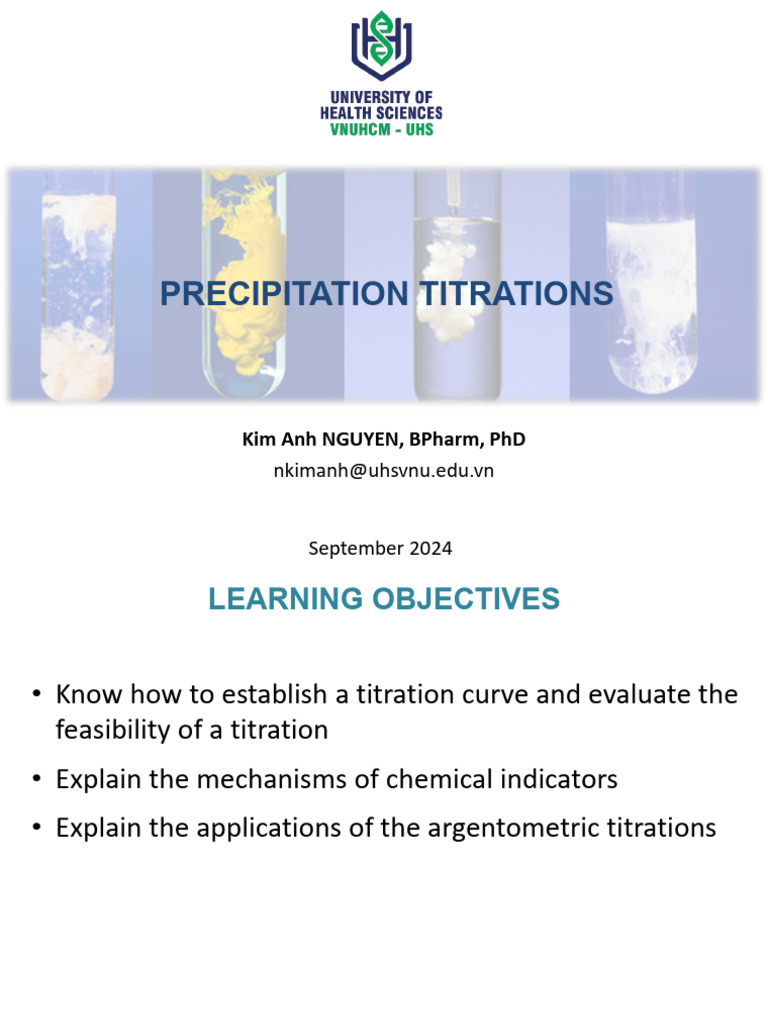 UNIVERSITY OF
HEALTH SCIENCES
VNUHCM - UHS

PRECIPITATION TITRATIONS

Kim Anh NGUYEN, BPharm, PhD
nkimanh@uhsvnu.edu.vn

September 2024

LEARNING OBJECTIVES

• Know how to establish a titration curve and evaluate the feasibility of a titration
• Explain the mechanisms of chemical indicators
• Explain the applications of the argentometric titrations